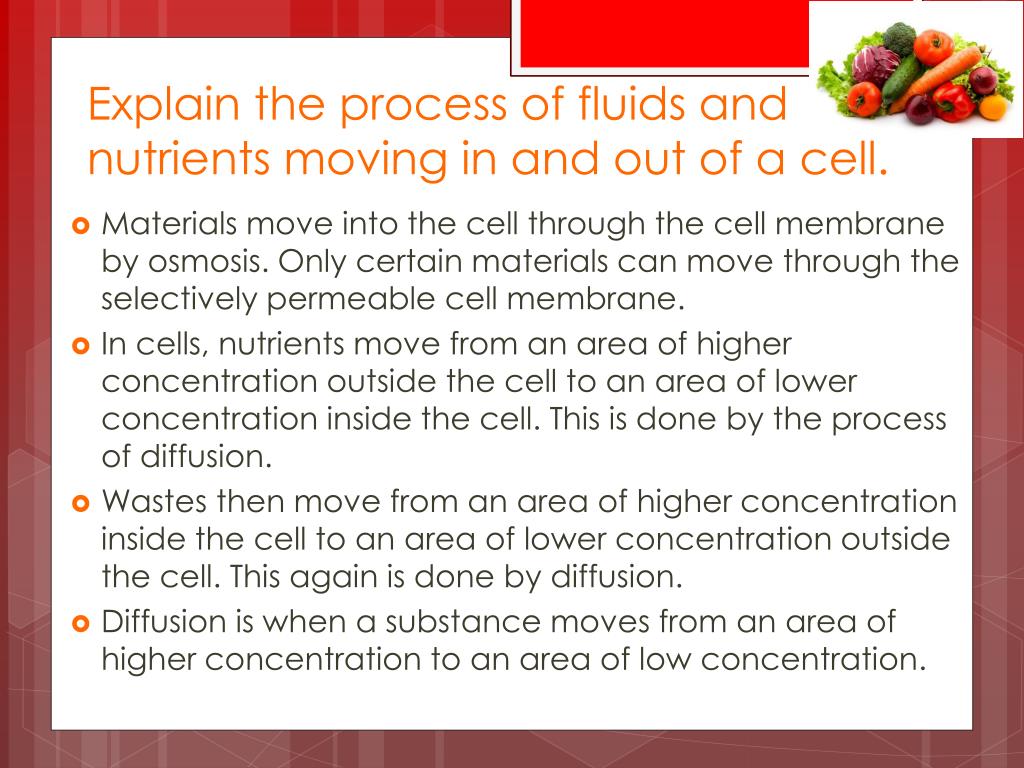 Explain the process of fluids and nutrients moving in and out of a cell.

Materials move into the cell through the cell membrane by osmosis. Only certain materials can move through the selectively permeable cell membrane.

In cells, nutrients move from an area of higher concentration outside the cell to an area of lower concentration inside the cell. This is done by the process of diffusion.

Wastes then move from an area of higher concentration inside the cell to an area of lower concentration outside the cell. This again is done by diffusion.

Diffusion is when a substance moves from an area of higher concentration to an area of low concentration.